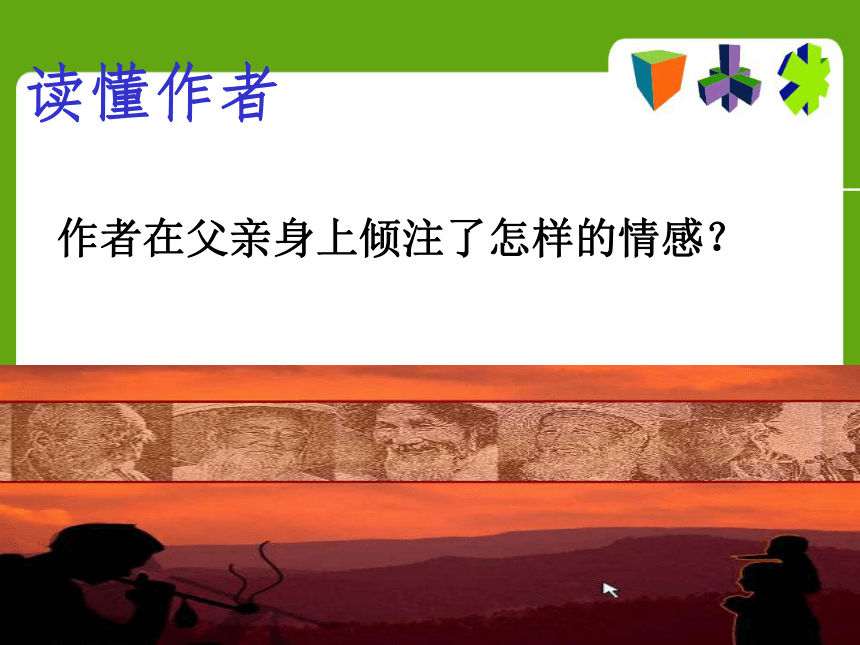 读懂作者

作者在父亲身上倾注了怎样的情感？